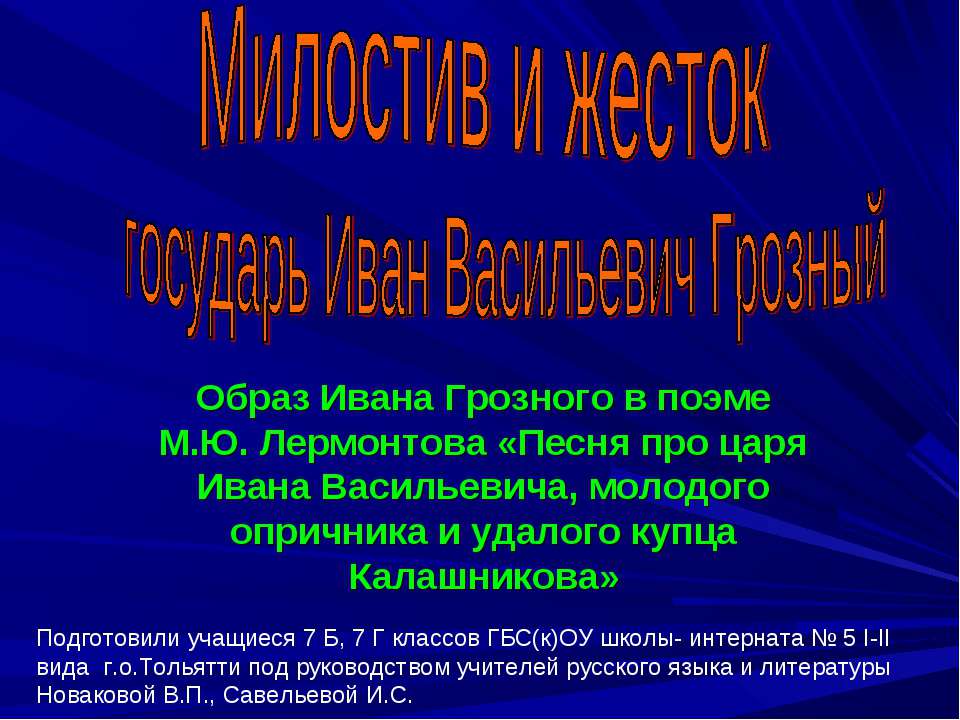 Милостив и жесток
государь Иван Васильевич Грозный

Образ Ивана Грозного в поэме М.Ю. Лермонтова «Песня про царя Ивана Васильевича, молодого опричника и удалого купца Калашникова»

Подготовили учащиеся 7 Б, 7 Г классов ГБС(к)ОУ школы- интерната № 5 I-II вида г.о.Тольятти под руководством учителей русского языка и литературы Новаковой В.П., Савельевой И.С.